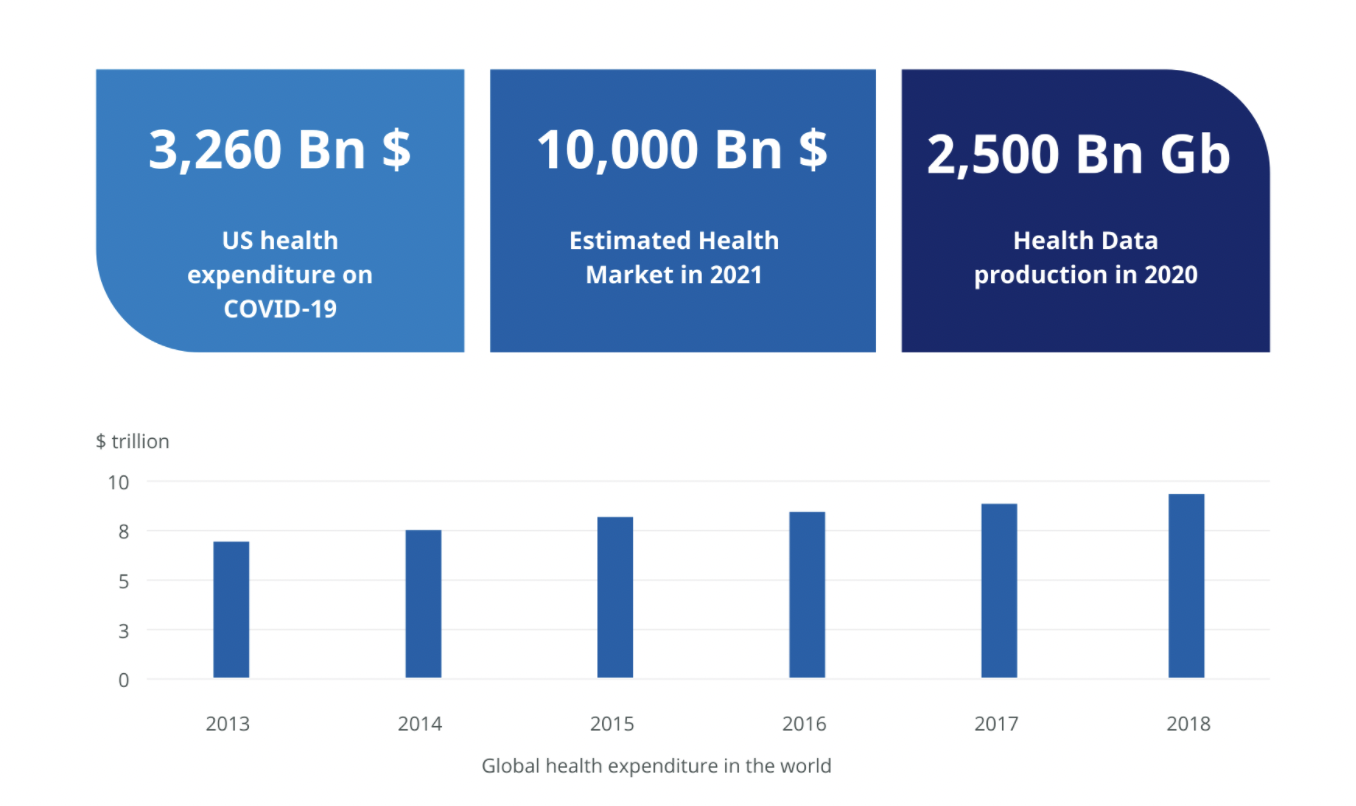 3,260 Bn $

US health expenditure on COVID-19

10,000 Bn $

Estimated Health Market in 2021

2,500 Bn Gb

Health Data production in 2020

$ trillion

10
8
5
3
0

2013 2014 2015 2016 2017 2018

Global health expenditure in the world